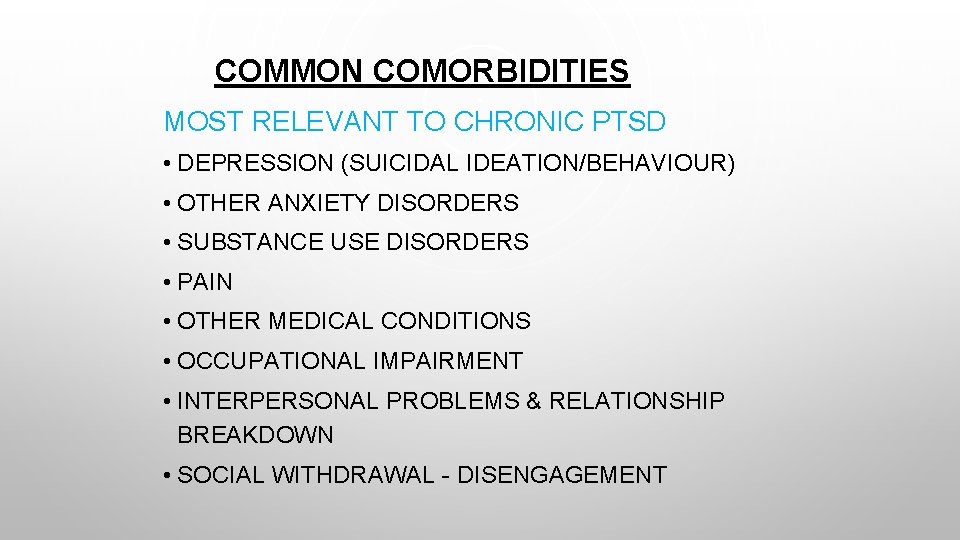 COMMON COMORBIDITIES

MOST RELEVANT TO CHRONIC PTSD

• DEPRESSION (SUICIDAL IDEATION/BEHAVIOUR)
• OTHER ANXIETY DISORDERS
• SUBSTANCE USE DISORDERS
• PAIN
• OTHER MEDICAL CONDITIONS
• OCCUPATIONAL IMPAIRMENT
• INTERPERSONAL PROBLEMS & RELATIONSHIP BREAKDOWN
• SOCIAL WITHDRAWAL - DISENGAGEMENT